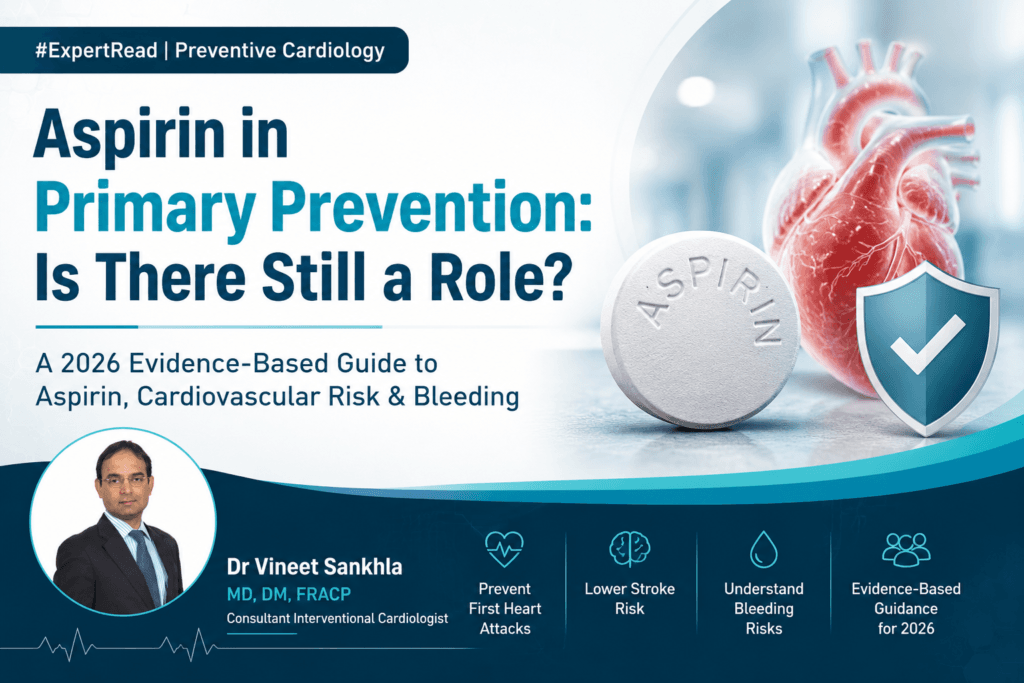 #ExpertRead | Preventive Cardiology

Aspirin in Primary Prevention: Is There Still a Role?

A 2026 Evidence-Based Guide to Aspirin, Cardiovascular Risk & Bleeding

ASPIRIN

Dr Vineet Sankhla
MD, DM, FRACP
Consultant Interventional Cardiologist

Prevent First Heart Attacks

Lower Stroke Risk

Understand Bleeding Risks

Evidence-Based Guidance for 2026